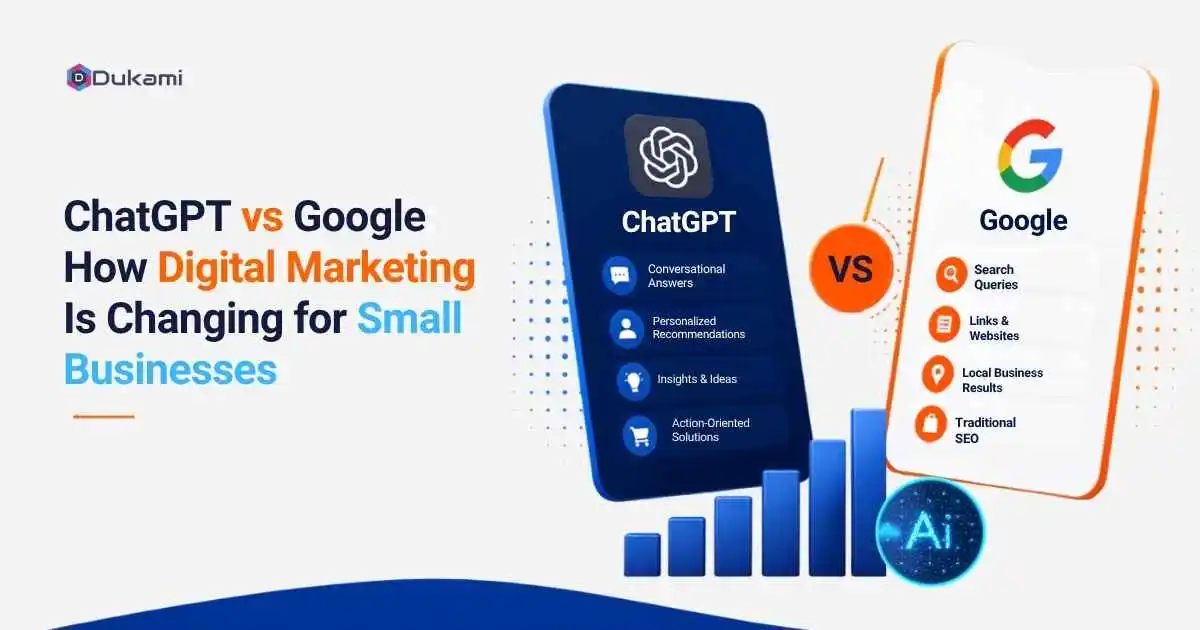 Dukami

ChatGPT vs Google How Digital Marketing Is Changing for Small Businesses

ChatGPT

Conversational Answers

Personalized Recommendations

Insights & Ideas

Action-Oriented Solutions

VS

Google

Search Queries

Links & Websites

Local Business Results

Traditional SEO

Ai